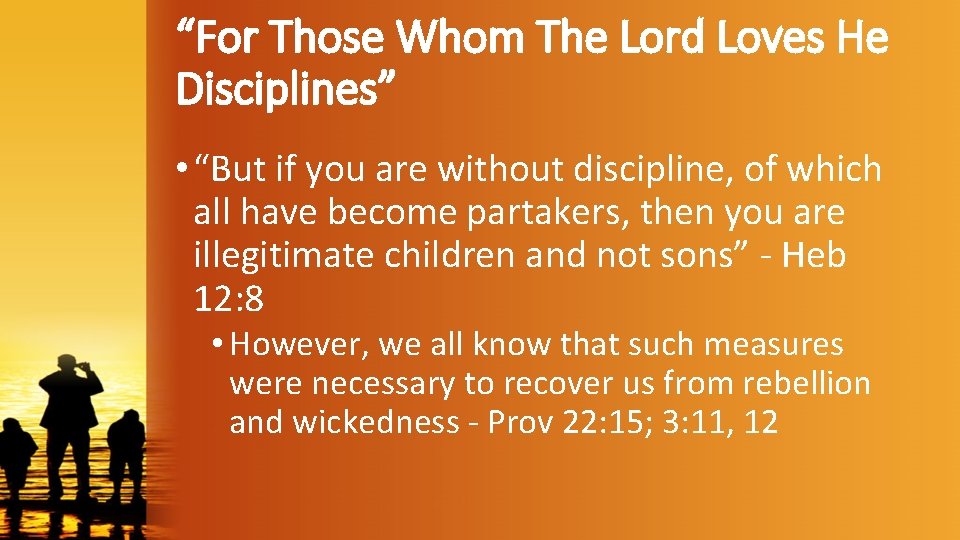 “For Those Whom The Lord Loves He Disciplines”

• “But if you are without discipline, of which all have become partakers, then you are illegitimate children and not sons” - Heb 12:8

• However, we all know that such measures were necessary to recover us from rebellion and wickedness - Prov 22:15; 3:11, 12